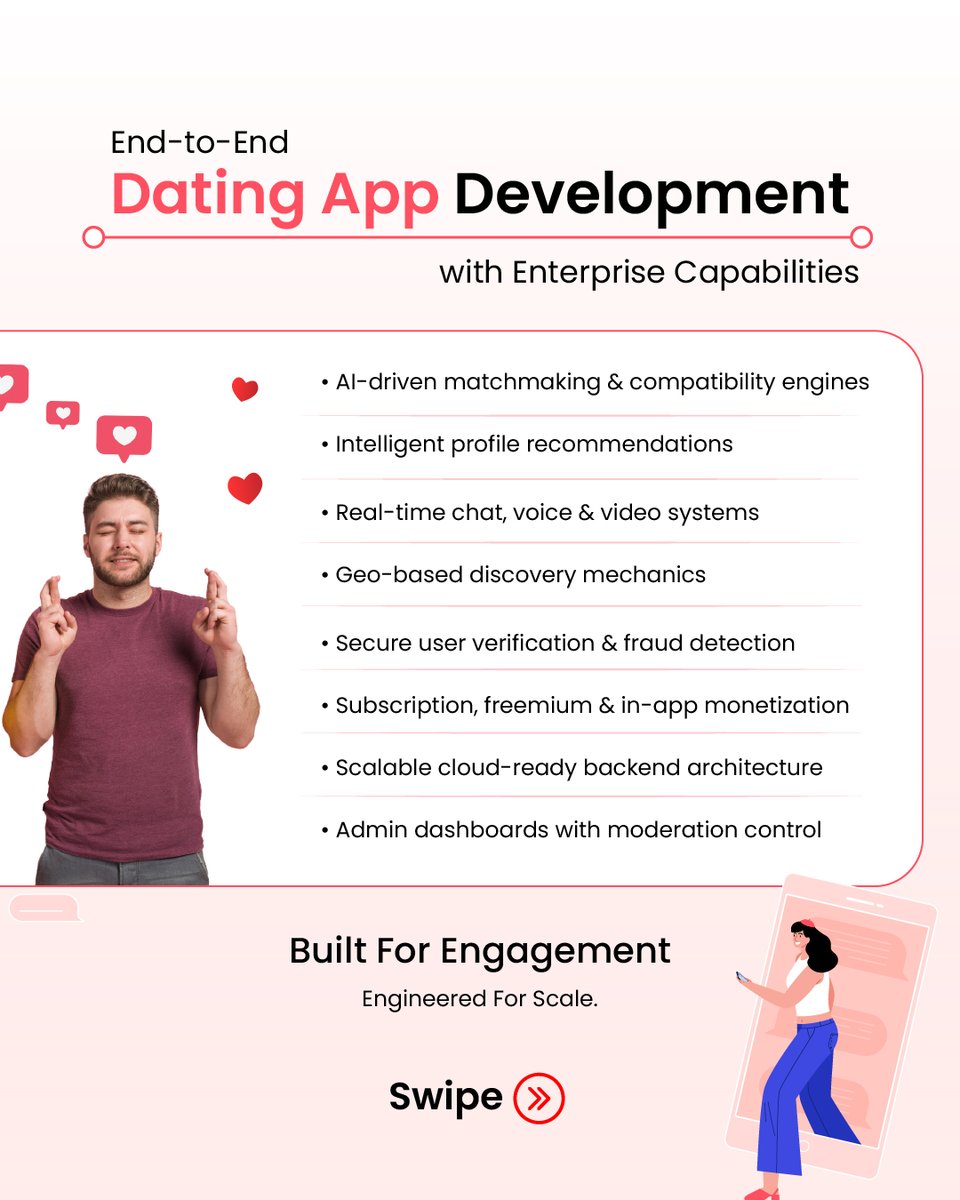 End-to-End
Dating App Development
with Enterprise Capabilities

• AI-driven matchmaking & compatibility engines
• Intelligent profile recommendations
• Real-time chat, voice & video systems
• Geo-based discovery mechanics
• Secure user verification & fraud detection
• Subscription, freemium & in-app monetization
• Scalable cloud-ready backend architecture
• Admin dashboards with moderation control

Built For Engagement
Engineered For Scale.

Swipe